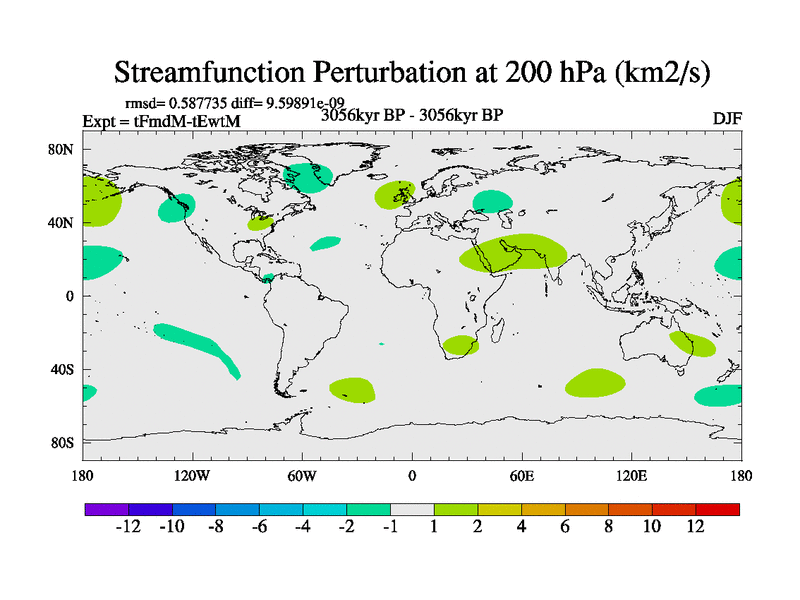 Streamfunction Perturbation at 200 hPa (km2/s)

rmsd= 0.587735 diff= 9.59891e-09

Expt = tFmdM-tEwtM

3056kyr BP - 3056kyr BP

DJF

80N

40N

0

40S

80S

180

120W

60W

0

60E

120E

180

-12 -10 -8 -6 -4 -2 -1 1 2 4 6 8 10 12